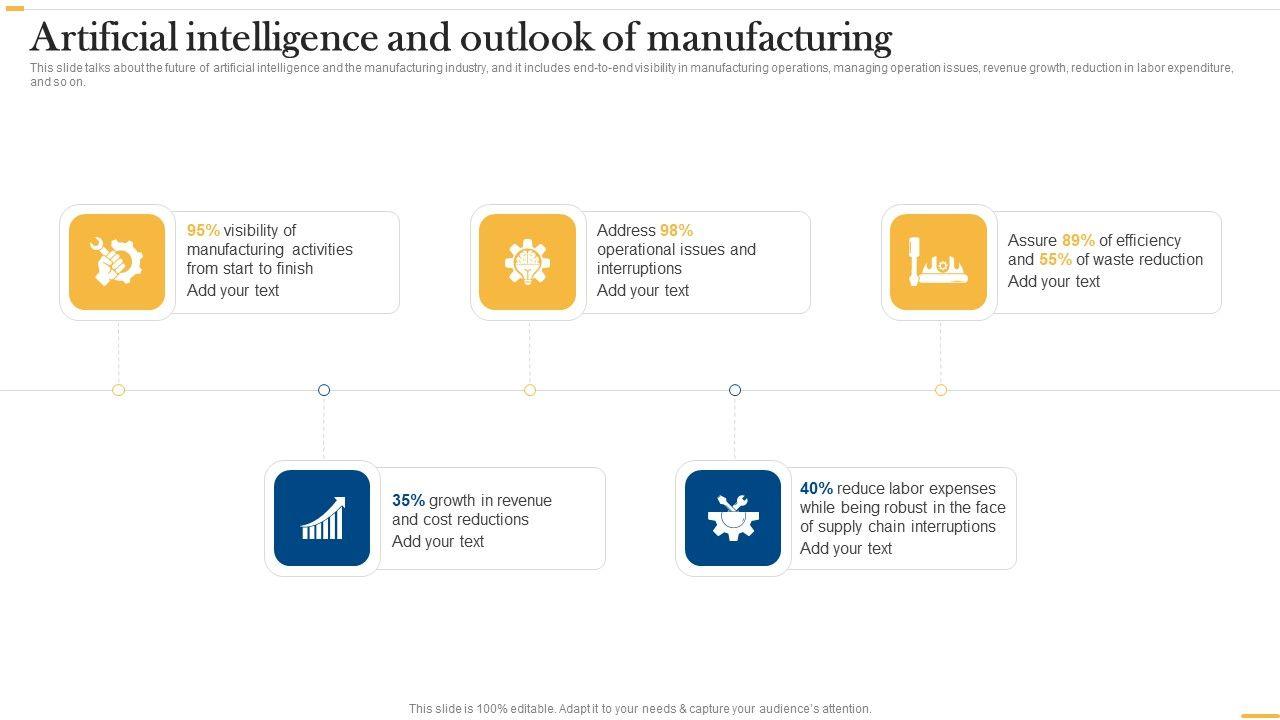 Artificial intelligence and outlook of manufacturing

This slide talks about the future of artificial intelligence and the manufacturing industry, and it includes end-to-end visibility in manufacturing operations, managing operation issues, revenue growth, reduction in labor expenditure, and so on.

95% visibility of manufacturing activities from start to finish
Add your text

Address 98% operational issues and interruptions
Add your text

Assure 89% of efficiency and 55% of waste reduction
Add your text

35% growth in revenue and cost reductions
Add your text

40% reduce labor expenses while being robust in the face of supply chain interruptions
Add your text

This slide is 100% editable. Adapt it to your needs & capture your audience's attention.